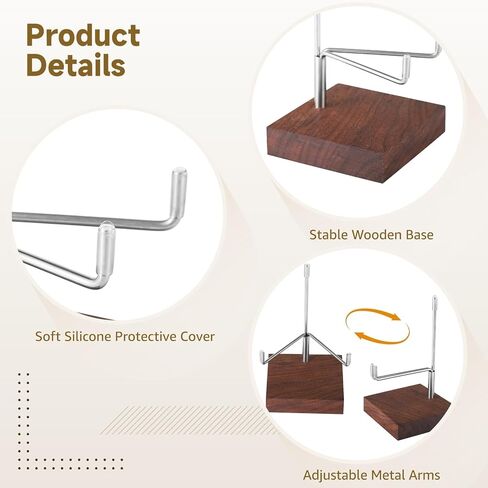 Product Details

Stable Wooden Base

Soft Silicone Protective Cover

Adjustable Metal Arms